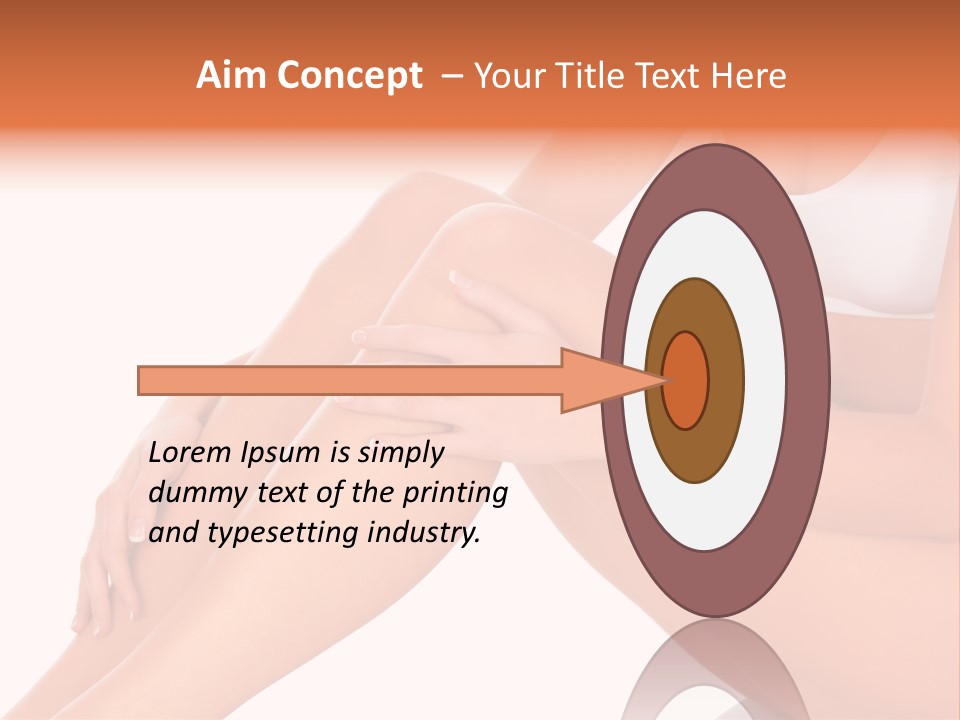 Aim Concept – Your Title Text Here

Lorem Ipsum is simply dummy text of the printing and typesetting industry.